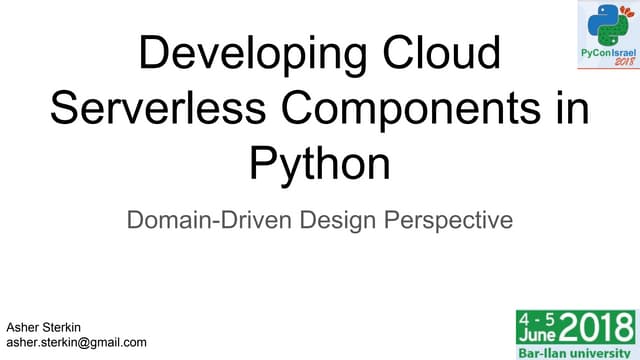 PyConIsrael 2018

Developing Cloud Serverless Components in Python

Domain-Driven Design Perspective

Asher Sterkin
asher.sterkin@gmail.com

4 - 5 June 2018
Bar-Ilan university